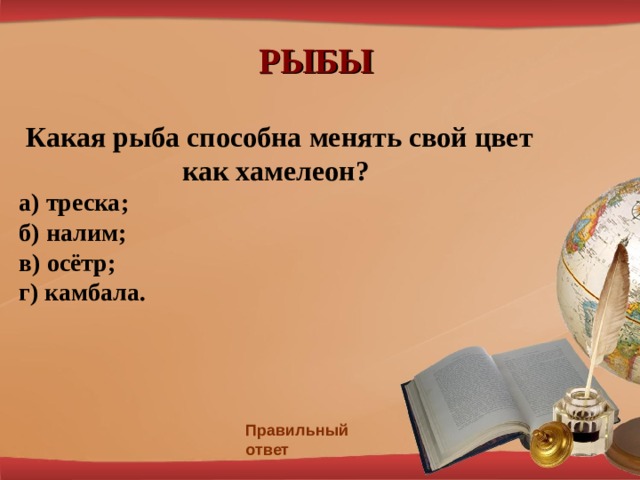 РЫБЫ

Какая рыба способна менять свой цвет как хамелеон?

а) треска;
б) налим;
в) осётр;
г) камбала.

Правильный ответ